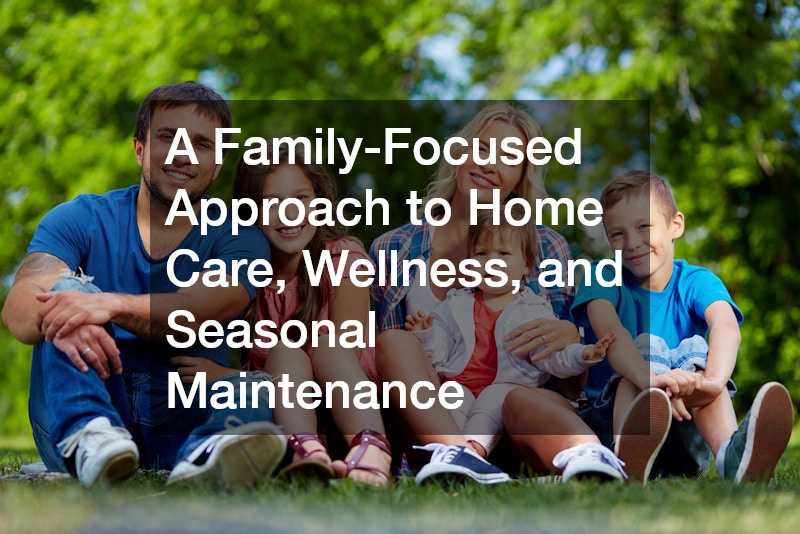 A Family-Focused Approach to Home Care, Wellness, and Seasonal Maintenance